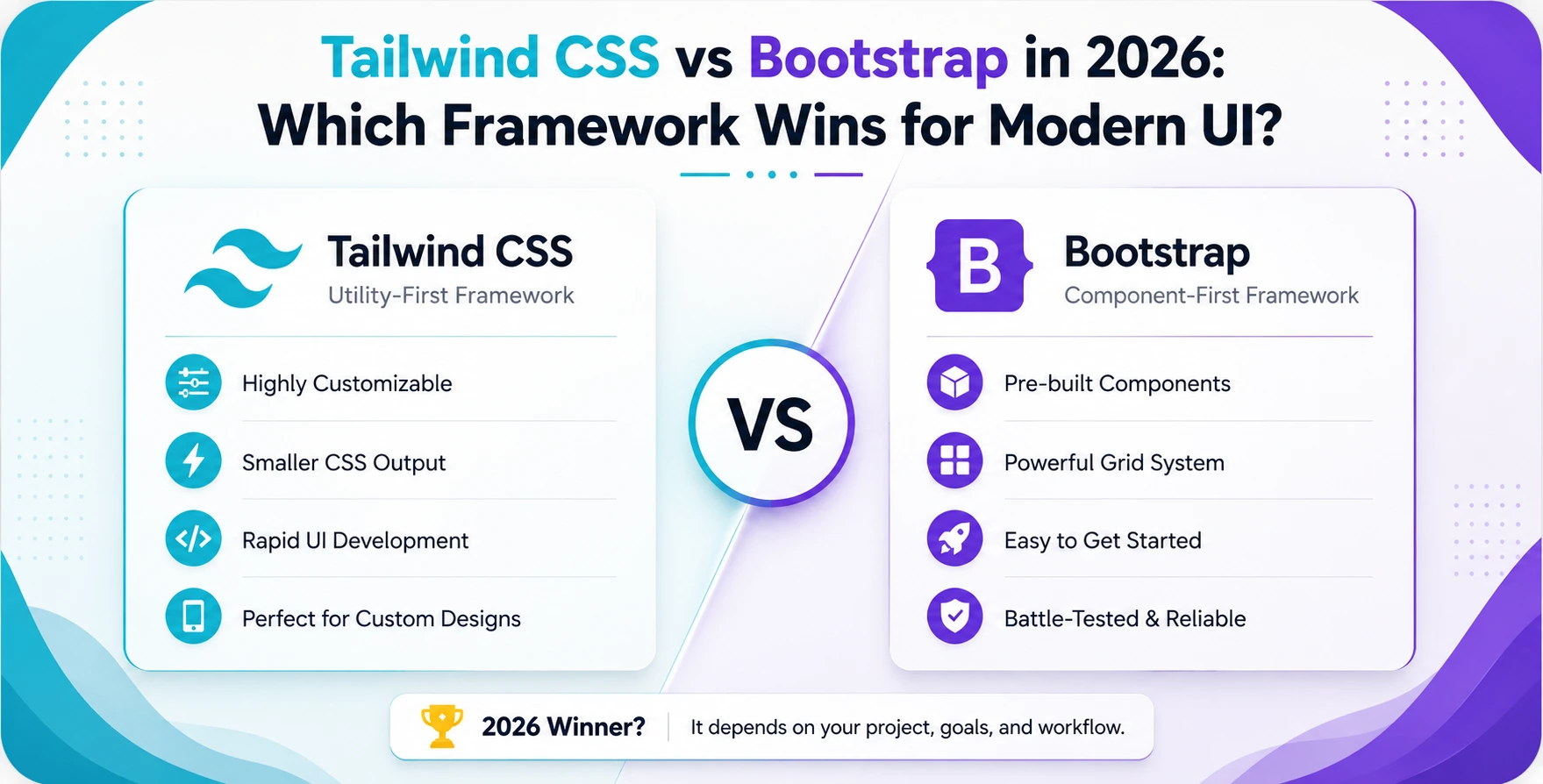 Tailwind CSS vs Bootstrap in 2026:
Which Framework Wins for Modern UI?

Tailwind CSS
Utility-First Framework

Highly Customizable

Smaller CSS Output

Rapid UI Development

Perfect for Custom Designs

VS

B

Bootstrap
Component-First Framework

Pre-built Components

Powerful Grid System

Easy to Get Started

Battle-Tested & Reliable

2026 Winner? It depends on your project, goals, and workflow.